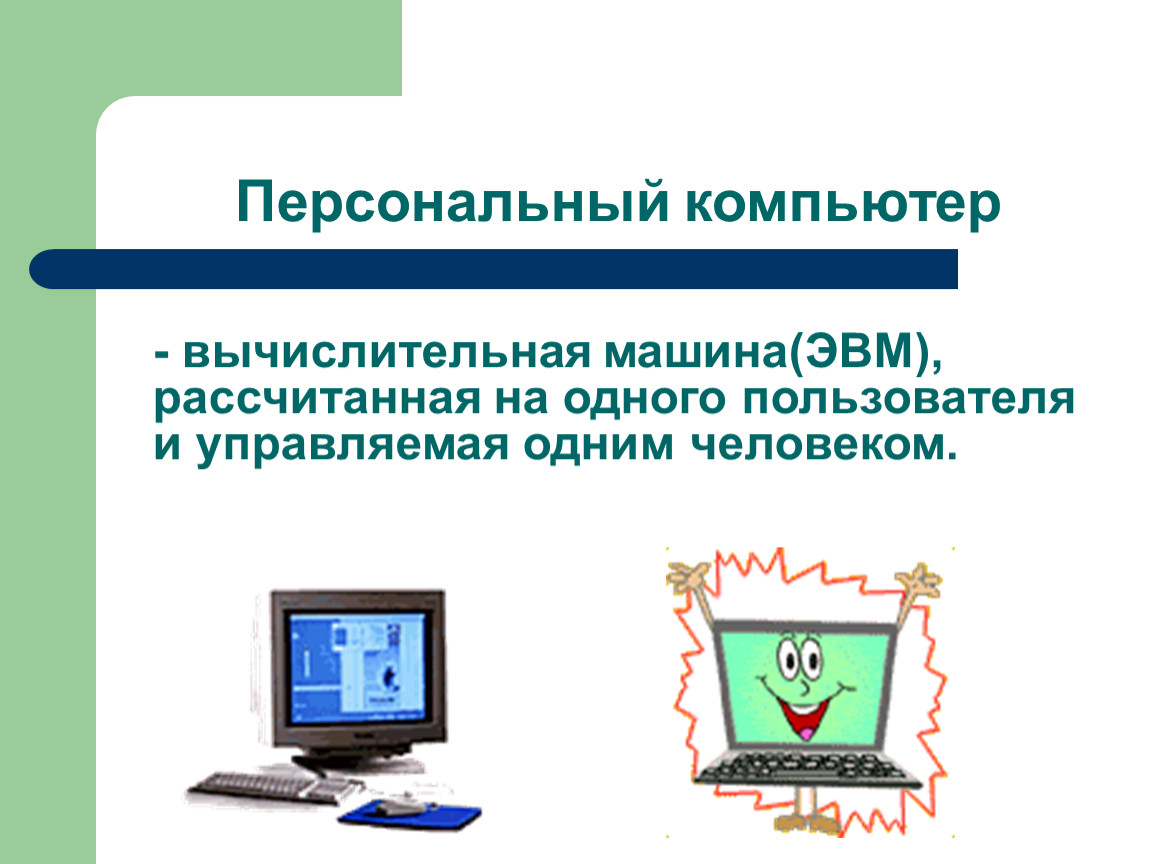 Персональный компьютер

- вычислительная машина(ЭВМ), рассчитанная на одного пользователя и управляемая одним человеком.